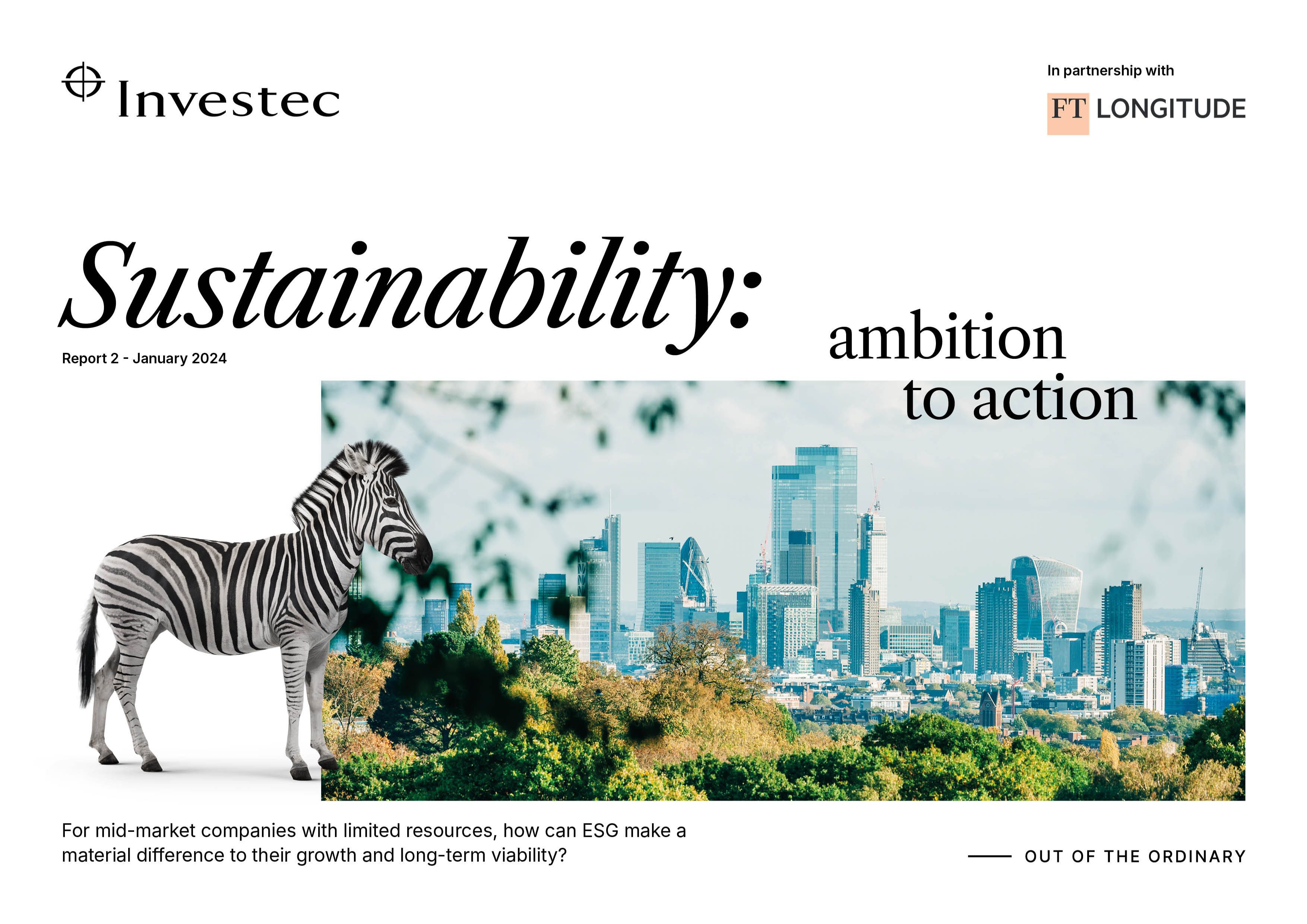 Investec

In partnership with

FT LONGITUDE

Sustainability: ambition to action

Report 2 - January 2024

For mid-market companies with limited resources, how can ESG make a material difference to their growth and long-term viability?

OUT OF THE ORDINARY